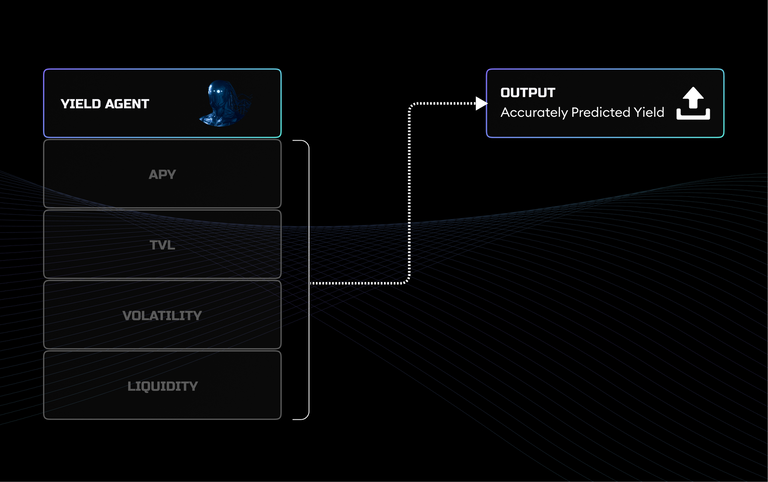 YIELD AGENT

APY

TVL

VOLATILITY

LIQUIDITY

OUTPUT
Accurately Predicted Yield